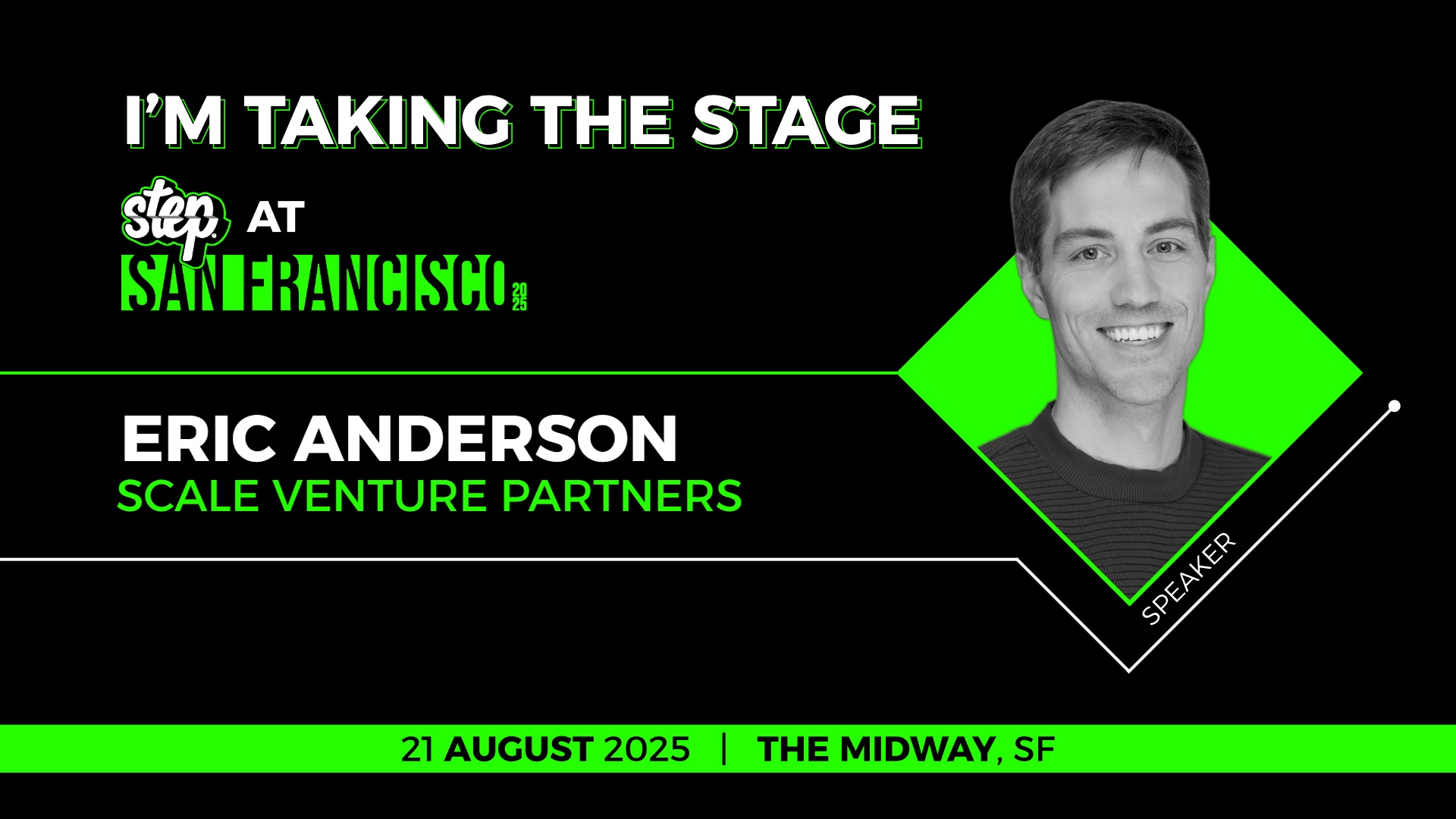 I'M TAKING THE STAGE

step AT

SAN FRANCISCO 2025

ERIC ANDERSON
SCALE VENTURE PARTNERS

SPEAKER

21 AUGUST 2025 | THE MIDWAY, SF